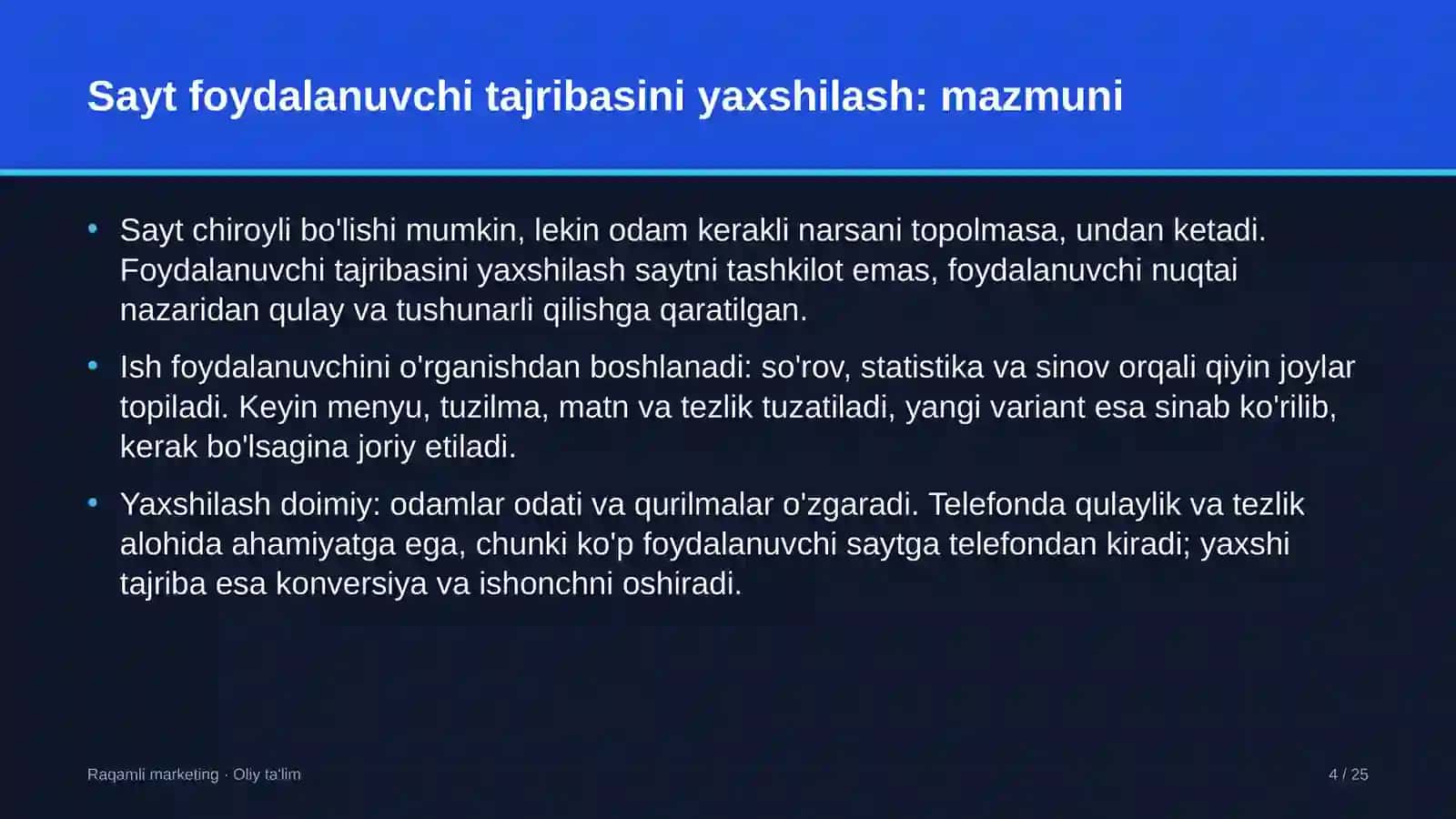 Sayt foydalanuvchi tajribasini yaxshilash: mazmuni

• Sayt chiroyli bo'lishi mumkin, lekin odam kerakli narsani topolmasa, undan ketadi. Foydalanuvchi tajribasini yaxshilash saytni tashkilot emas, foydalanuvchi nuqtai nazaridan qulay va tushunarli qilishga qaratilgan.

• Ish foydalanuvchini o'rganishdan boshlanadi: so'rov, statistika va sinov orqali qiyin joylar topiladi. Keyin menyu, tuzilma, matn va tezlik tuzatiladi, yangi variant esa sinab ko'rilib, kerak bo'lsagina joriy etiladi.

• Yaxshilash doimiy: odamlar odati va qurilmalar o'zgaradi. Telefonda qulaylik va tezlik alohida ahamiyatga ega, chunki ko'p foydalanuvchi saytga telefondan kiradi; yaxshi tajriba esa konversiya va ishonchni oshiradi.

Raqamli marketing · Oliy ta'lim

4 / 25